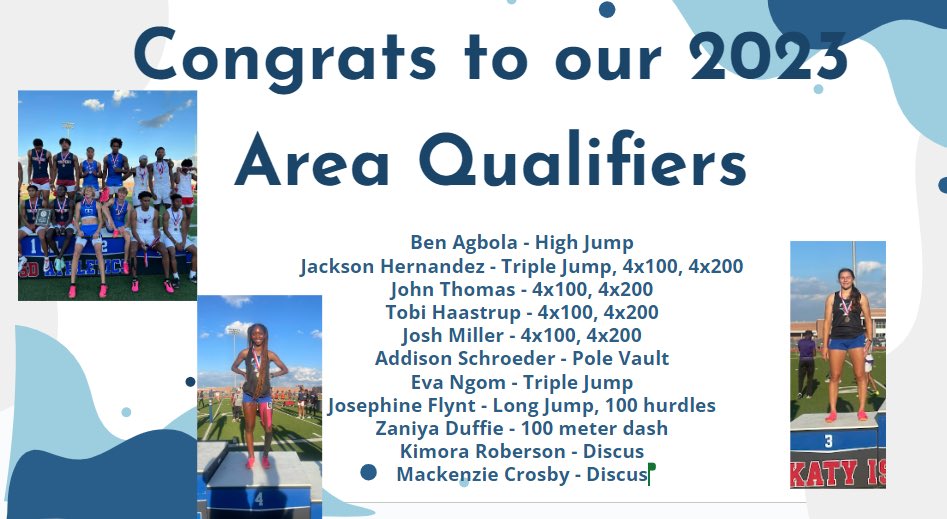 Congrats to our 2023

Area Qualifiers

Ben Agbola - High Jump
Jackson Hernandez - Triple Jump, 4x100, 4x200
John Thomas - 4x100, 4x200
Tobi Haastrup - 4x100, 4x200
Josh Miller - 4x100, 4x200
Addison Schroeder - Pole Vault
Eva Ngom - Triple Jump
Josephine Flynt - Long Jump, 100 hurdles
Zaniya Duffie - 100 meter dash
Kimora Roberson - Discus
Mackenzie Crosby - Discus

1 2
4
3
KATY IS